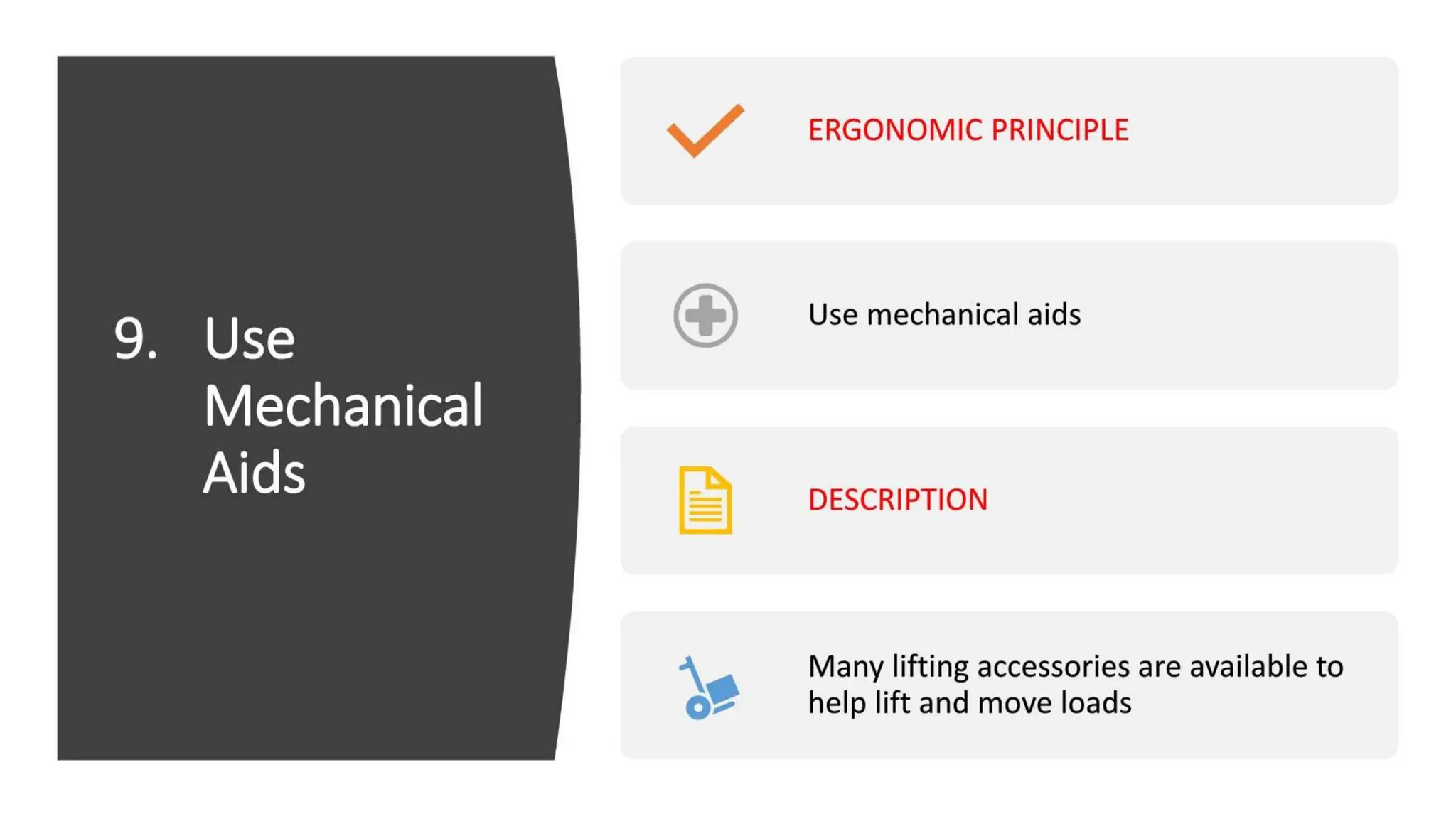 9. Use Mechanical Aids

ERGONOMIC PRINCIPLE

Use mechanical aids

DESCRIPTION

Many lifting accessories are available to help lift and move loads